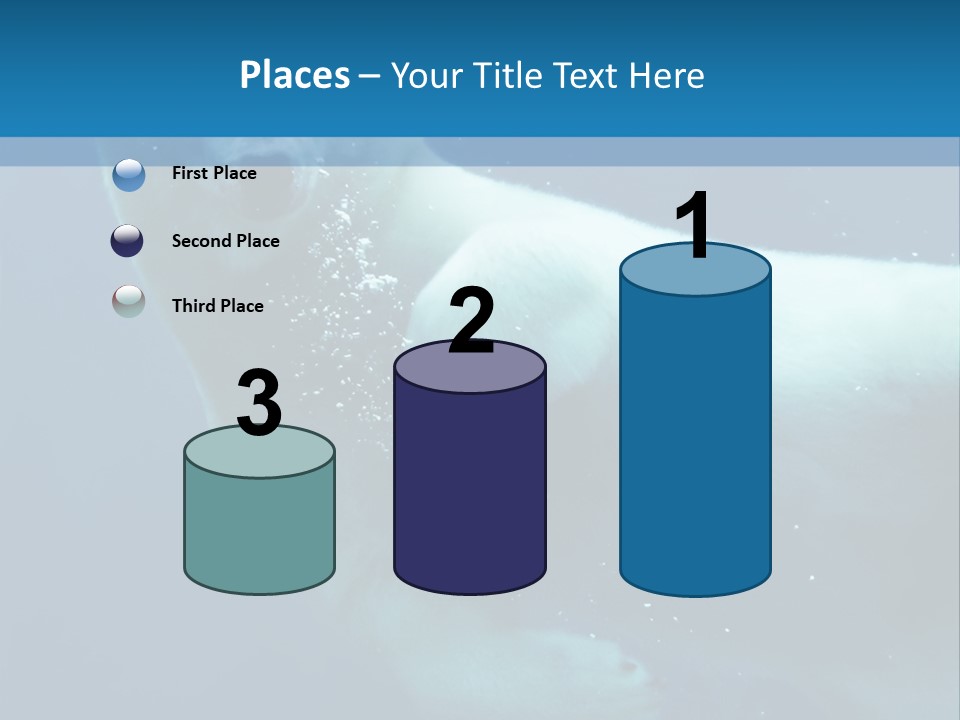 Places – Your Title Text Here

First Place

Second Place

Third Place

3

2

1